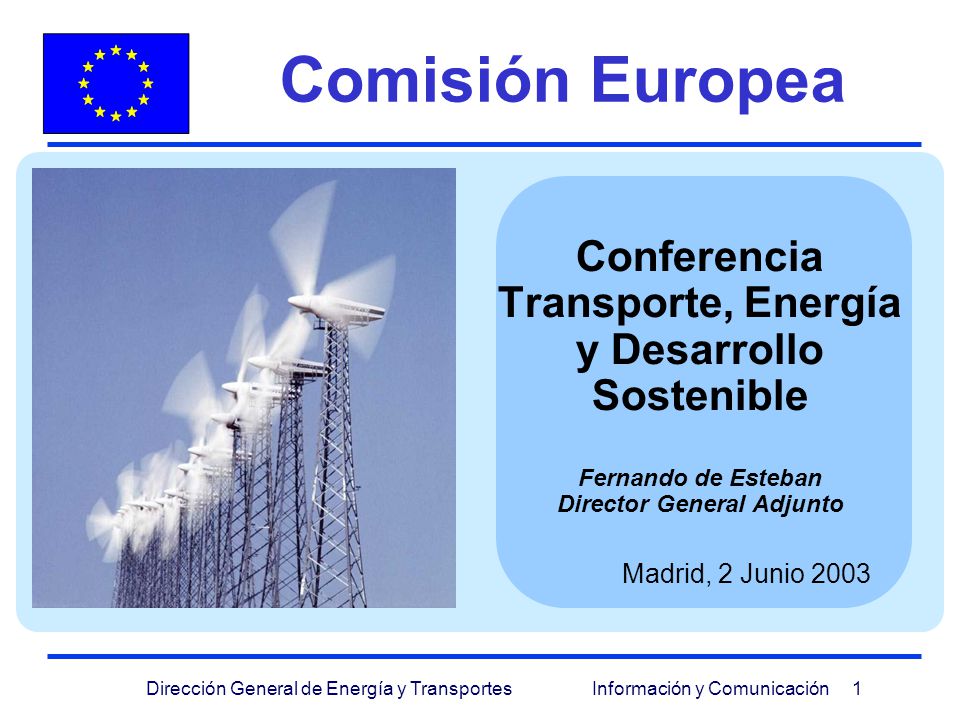 Comisión Europea

Conferencia Transporte, Energía y Desarrollo Sostenible

Fernando de Esteban
Director General Adjunto

Madrid, 2 Junio 2003

Dirección General de Energía y Transportes Información y Comunicación 1